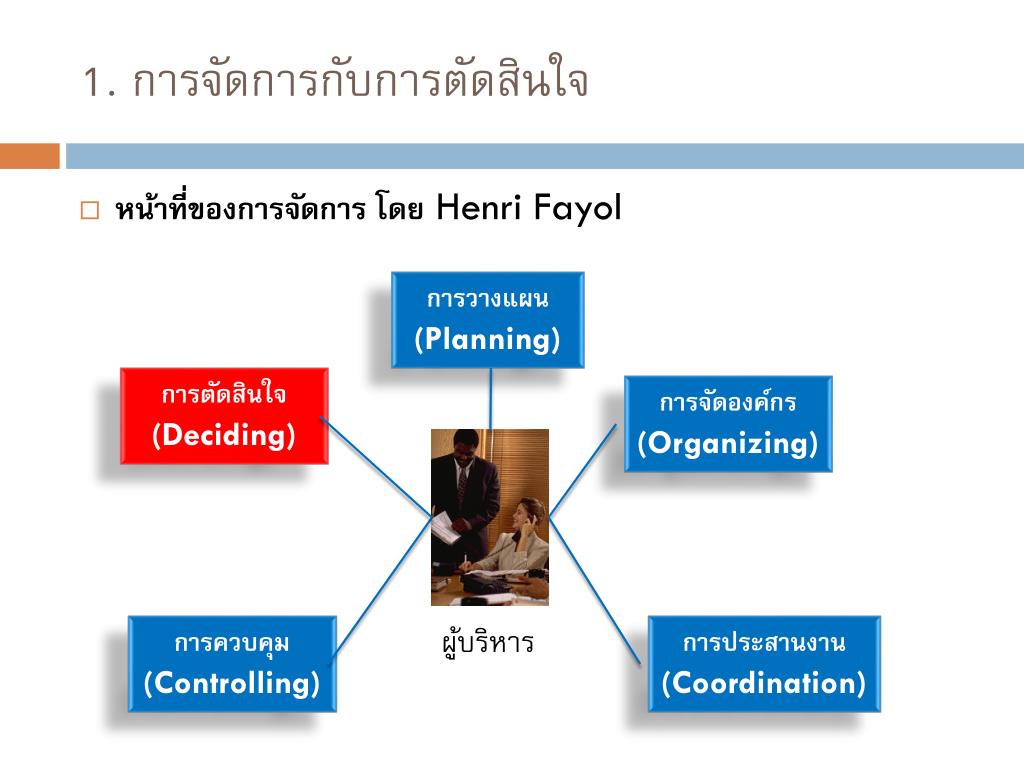 1. การจัดการกับการตัดสินใจ

□ หน้าที่ของการจัดการ โดย Henri Fayol

การวางแผน
(Planning)

การตัดสินใจ
(Deciding)

การจัดองค์กร
(Organizing)

การควบคุม
(Controlling)

ผู้บริหาร

การประสานงาน
(Coordination)